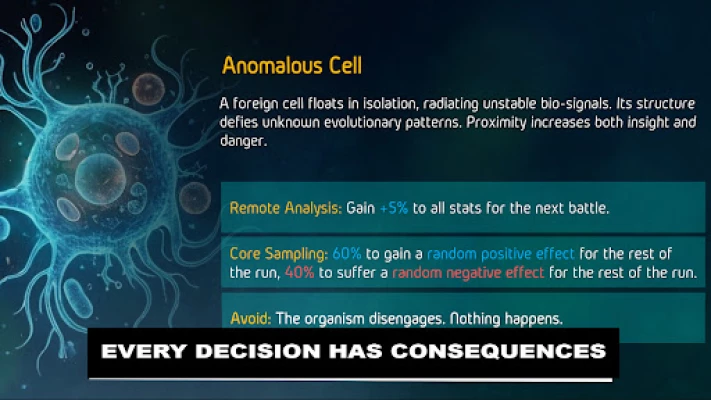 Anomalous Cell

A foreign cell floats in isolation, radiating unstable bio-signals. Its structure defies unknown evolutionary patterns. Proximity increases both insight and danger.

Remote Analysis: Gain +5% to all stats for the next battle.

Core Sampling: 60% to gain a random positive effect for the rest of the run, 40% to suffer a random negative effect for the rest of the run.

Avoid: The organism disengages. Nothing happens.

EVERY DECISION HAS CONSEQUENCES